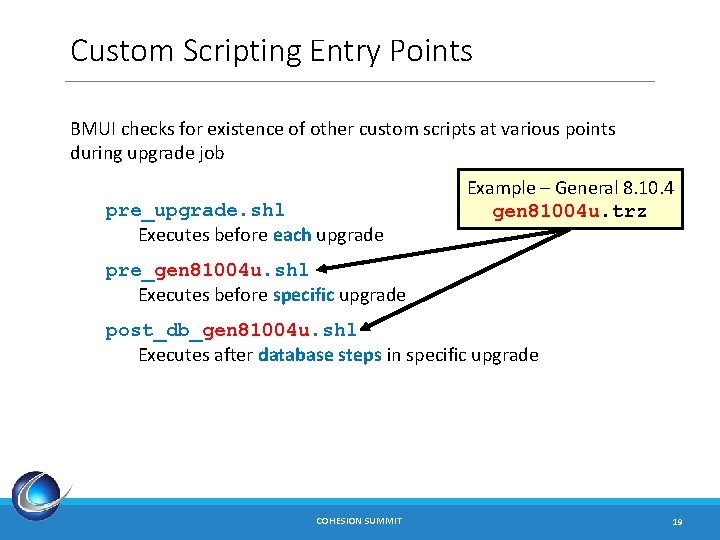 Custom Scripting Entry Points

BMUI checks for existence of other custom scripts at various points during upgrade job

Example – General 8.10.4
gen81004u.trz

pre_upgrade.shl
Executes before each upgrade

pre_gen81004u.shl
Executes before specific upgrade

post_db_gen81004u.shl
Executes after database steps in specific upgrade

COHESION SUMMIT

19